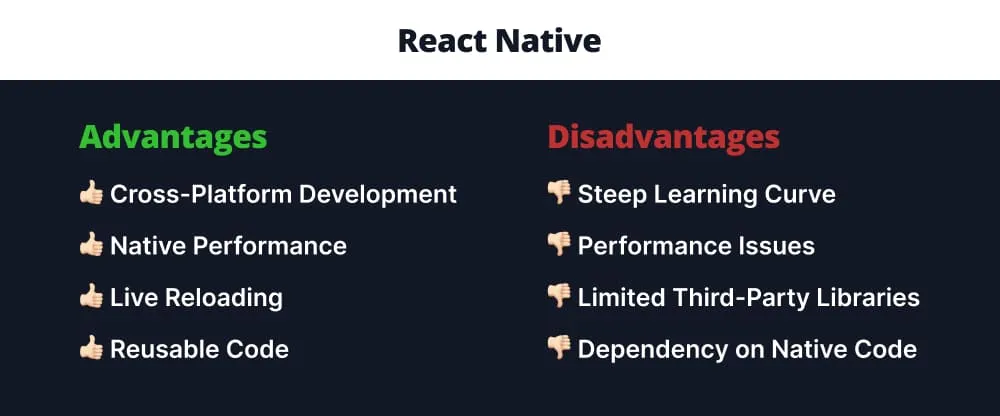 React Native

Advantages

👍 Cross-Platform Development

👍 Native Performance

👍 Live Reloading

👍 Reusable Code

Disadvantages

👎 Steep Learning Curve

👎 Performance Issues

👎 Limited Third-Party Libraries

👎 Dependency on Native Code